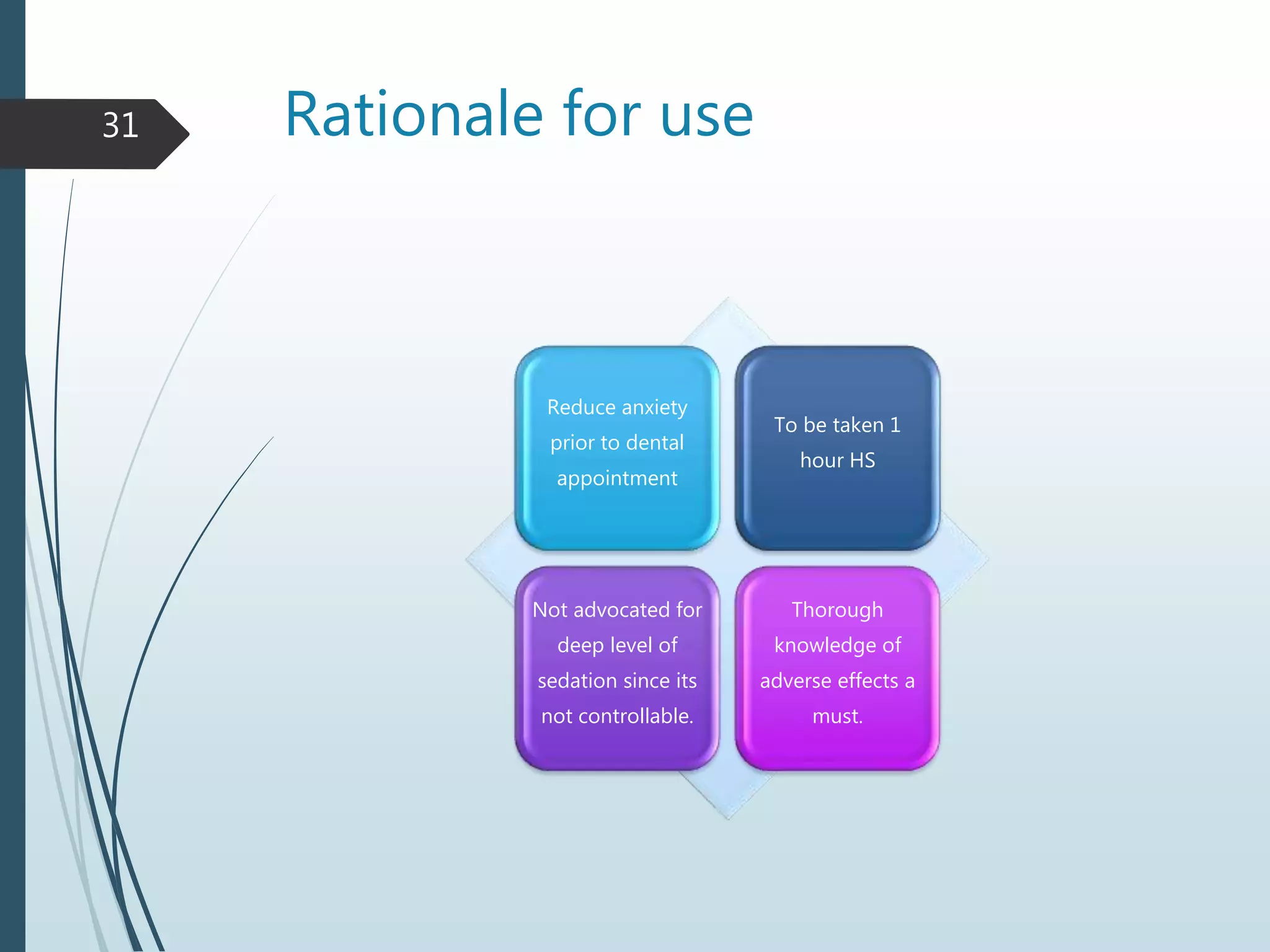 31

Rationale for use

Reduce anxiety prior to dental appointment

To be taken 1 hour HS

Not advocated for deep level of sedation since its not controllable.

Thorough knowledge of adverse effects a must.